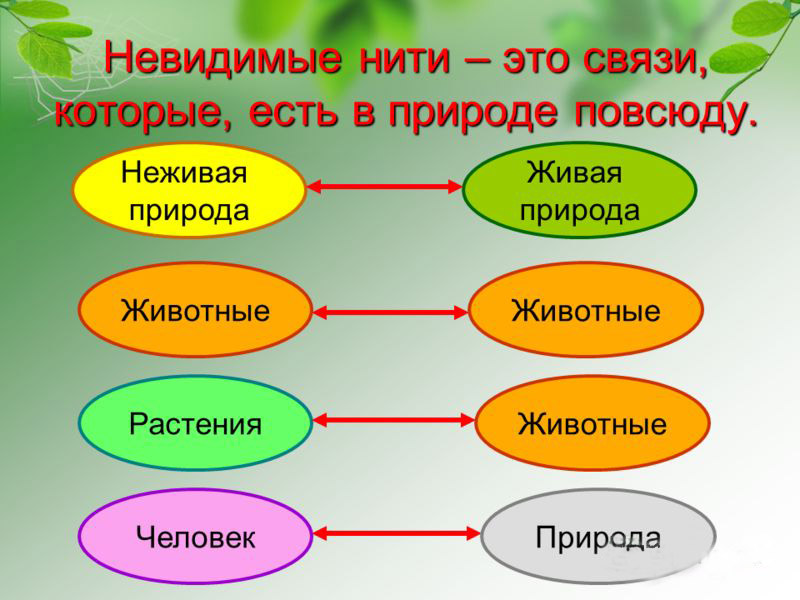 Невидимые нити – это связи, которые, есть в природе повсюду.

Неживая природа

Живая природа

Животные

Животные

Растения

Животные

Человек

Природа